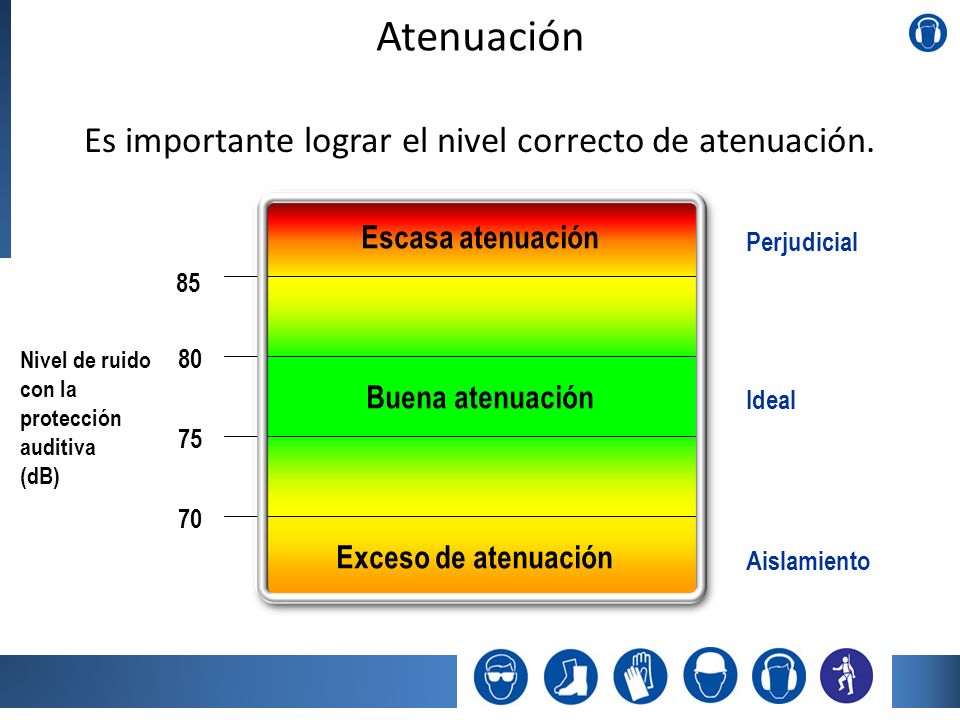 Atenuación

Es importante lograr el nivel correcto de atenuación.

Nivel de ruido con la protección auditiva (dB)

85

80

75

70

Escasa atenuación

Buena atenuación

Exceso de atenuación

Perjudicial

Ideal

Aislamiento